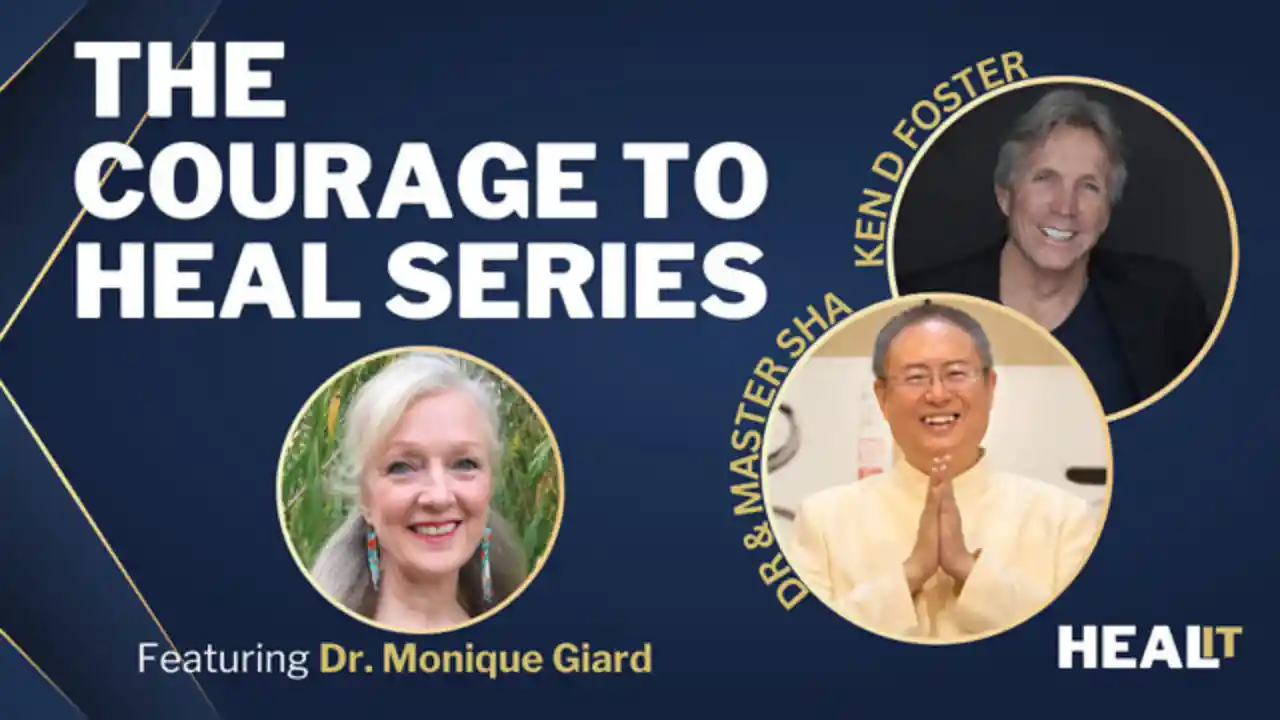 THE COURAGE TO HEAL SERIES

KEN D FOSTER

DR & MASTER SHA

Featuring Dr. Monique Giard

HEALIT